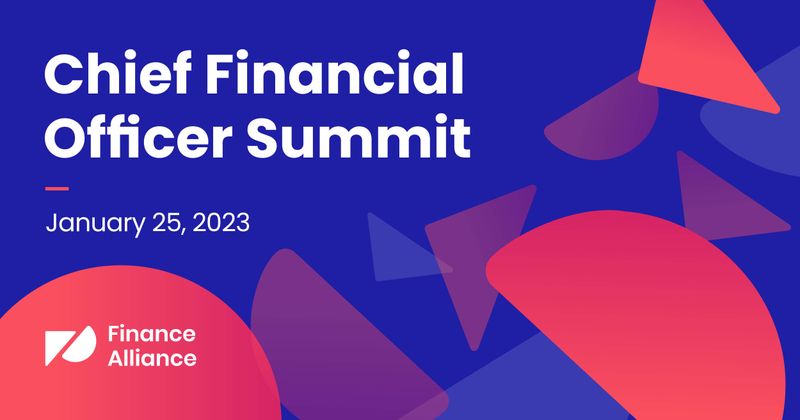 Chief Financial Officer Summit

January 25, 2023

Finance Alliance